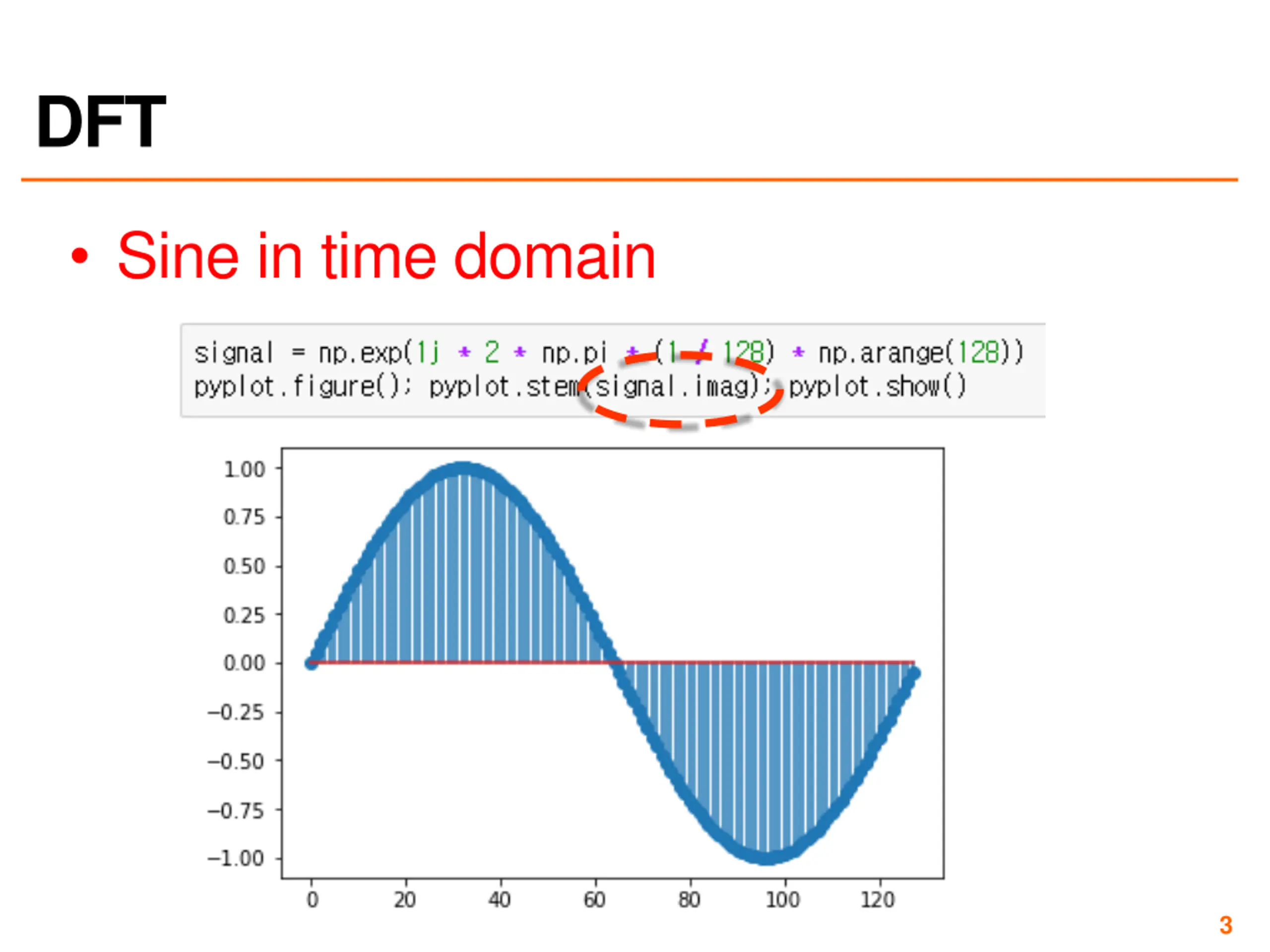 DFT

• Sine in time domain

signal = np.exp(1j * 2 * np.pi * (1 / 128) * np.arange(128))
pyplot.figure(); pyplot.stem(signal.imag); pyplot.show()

1.00
0.75
0.50
0.25
0.00
−0.25
−0.50
−0.75
−1.00

0
20
40
60
80
100
120

3